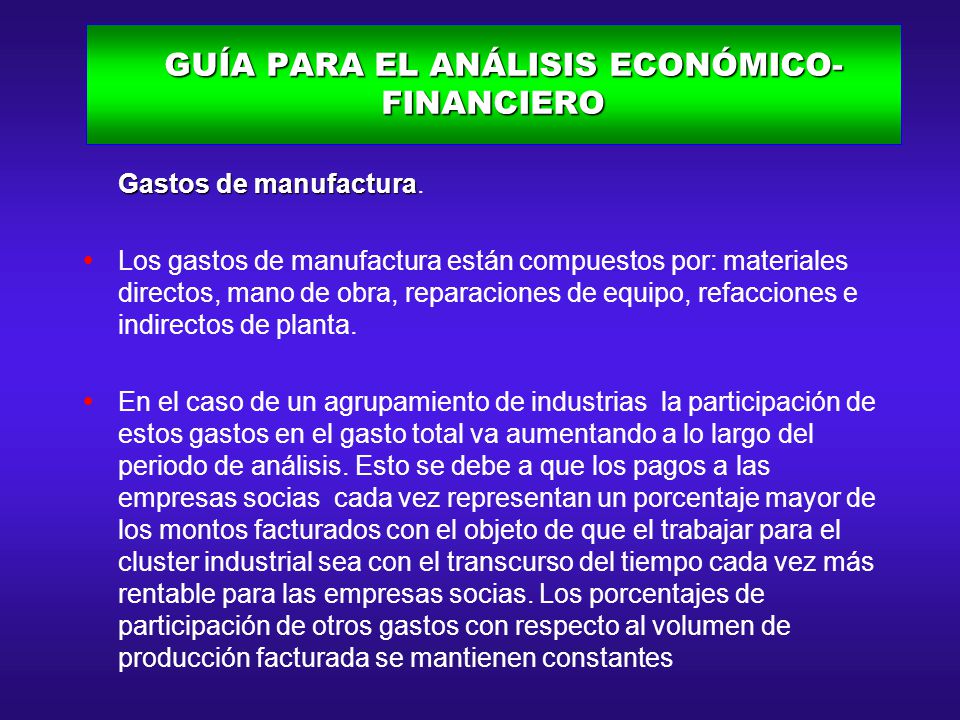 GUÍA PARA EL ANÁLISIS ECONÓMICO-FINANCIERO

Gastos de manufactura.

• Los gastos de manufactura están compuestos por: materiales directos, mano de obra, reparaciones de equipo, refacciones e indirectos de planta.

• En el caso de un agrupamiento de industrias la participación de estos gastos en el gasto total va aumentando a lo largo del periodo de análisis. Esto se debe a que los pagos a las empresas socias cada vez representan un porcentaje mayor de los montos facturados con el objeto de que el trabajar para el cluster industrial sea con el transcurso del tiempo cada vez más rentable para las empresas socias. Los porcentajes de participación de otros gastos con respecto al volumen de producción facturada se mantienen constantes